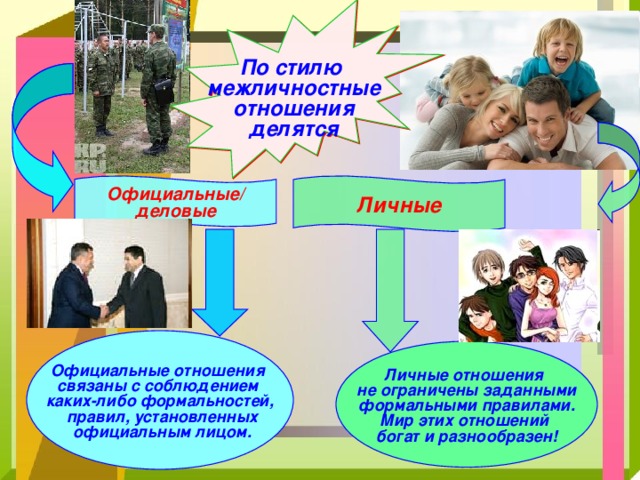 По стилю межличностные отношения делятся

KP.RU

Официальные/ деловые

Личные

Официальные отношения связаны с соблюдением каких-либо формальностей, правил, установленных официальным лицом.

Личные отношения не ограничены заданными формальными правилами. Мир этих отношений богат и разнообразен!